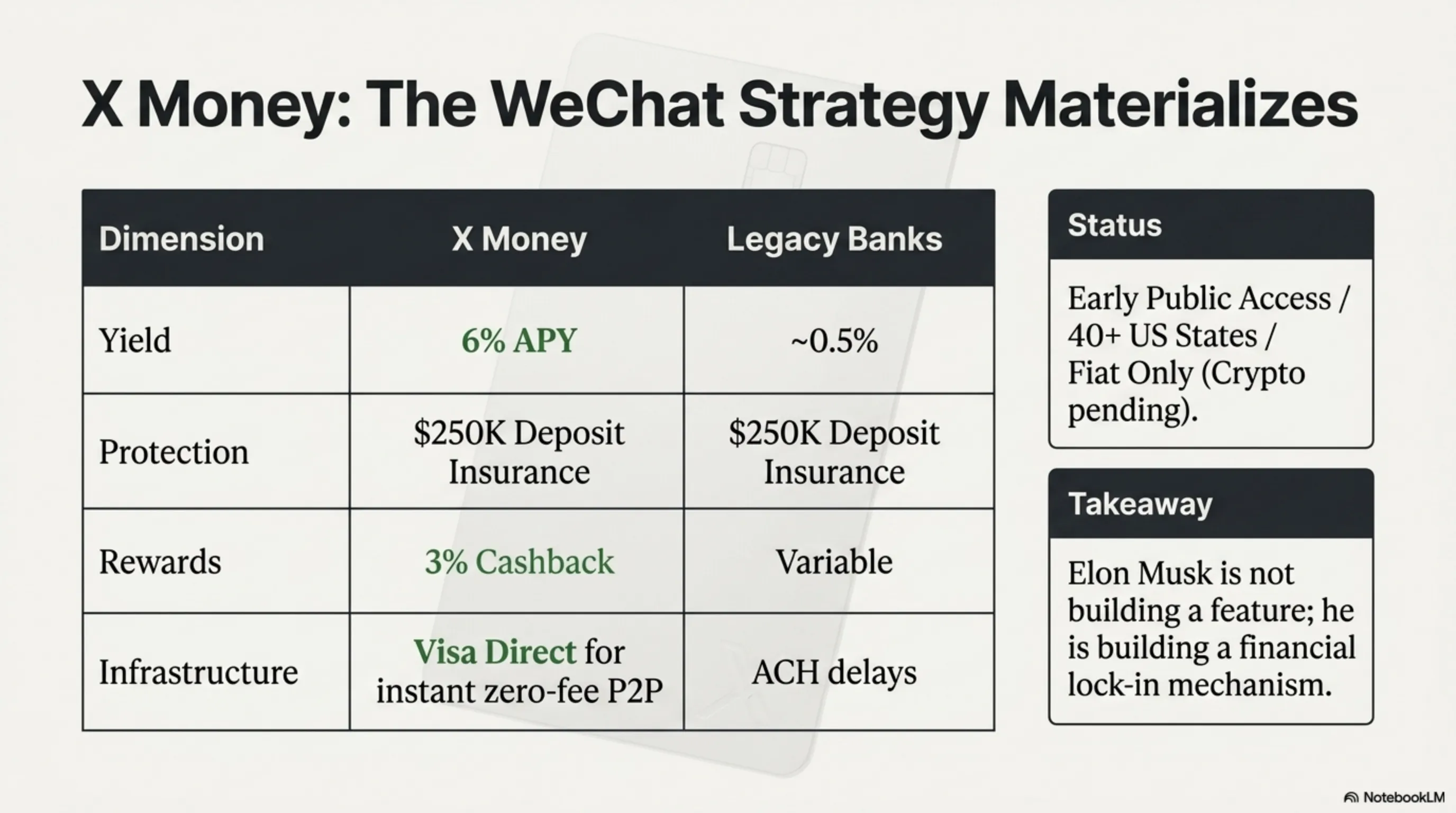 X Money: The WeChat Strategy Materializes

| Dimension | X Money | Legacy Banks |
|---|---|---|
| Yield | 6% APY | ~0.5% |
| Protection | \$250K Deposit Insurance | \$250K Deposit Insurance |
| Rewards | 3% Cashback | Variable |
| Infrastructure | Visa Direct for instant zero-fee P2P | ACH delays |

Status

Early Public Access / 40+ US States / Fiat Only (Crypto pending).

Takeaway

Elon Musk is not building a feature; he is building a financial lock-in mechanism.

NotebookLM